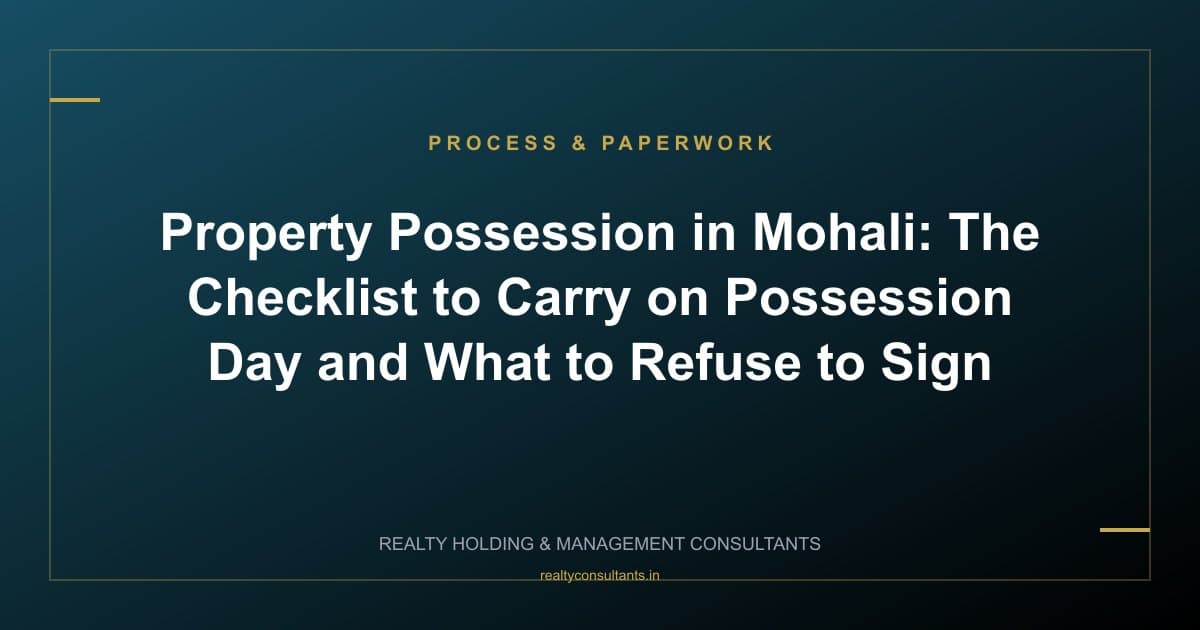 PROCESS & PAPERWORK

Property Possession in Mohali: The Checklist to Carry on Possession Day and What to Refuse to Sign

REALTY HOLDING & MANAGEMENT CONSULTANTS

realtyconsultants.in